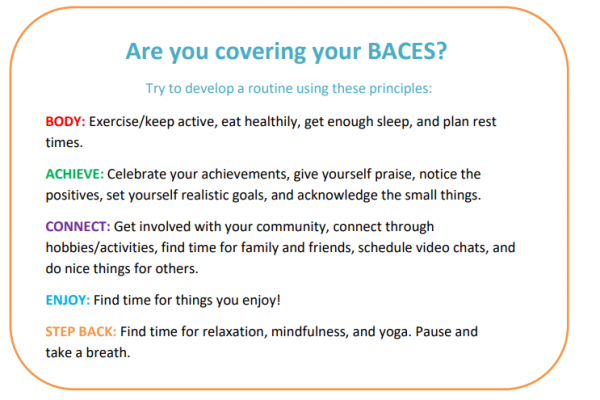 Are you covering your BACES?

Try to develop a routine using these principles:

BODY: Exercise/keep active, eat healthily, get enough sleep, and plan rest times.

ACHIEVE: Celebrate your achievements, give yourself praise, notice the positives, set yourself realistic goals, and acknowledge the small things.

CONNECT: Get involved with your community, connect through hobbies/activities, find time for family and friends, schedule video chats, and do nice things for others.

ENJOY: Find time for things you enjoy!

STEP BACK: Find time for relaxation, mindfulness, and yoga. Pause and take a breath.